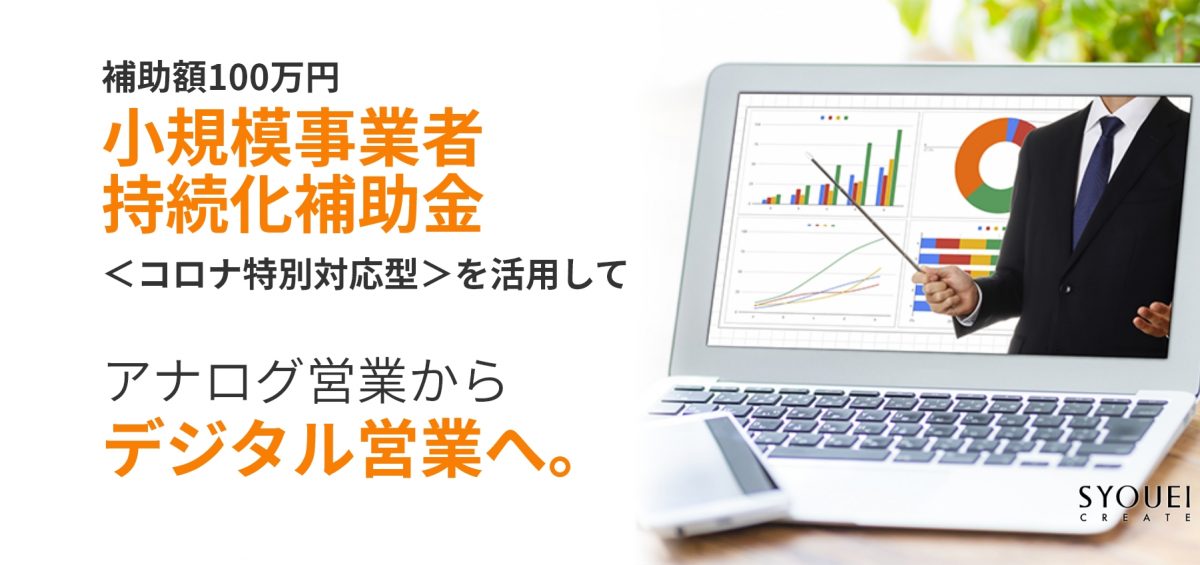 補助額100万円
小規模事業者
持続化補助金
＜コロナ特別対応型＞を活用して

アナログ営業から
デジタル営業へ。

SYOUEI
CREATE